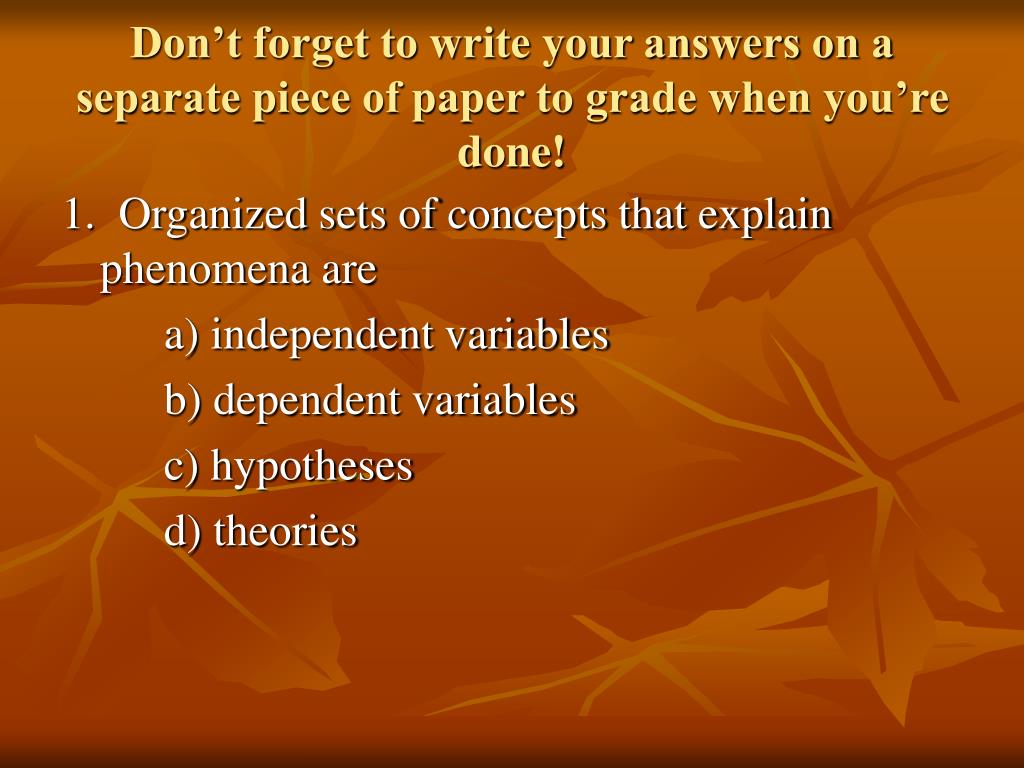 Don’t forget to write your answers on a separate piece of paper to grade when you’re done!

1. Organized sets of concepts that explain phenomena are

a) independent variables

b) dependent variables

c) hypotheses

d) theories